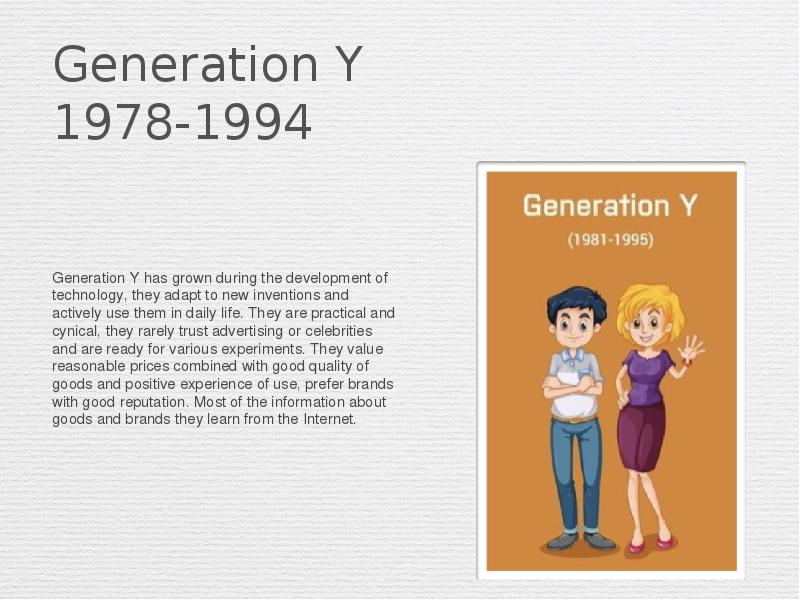 Generation Y
1978-1994

Generation Y has grown during the development of technology, they adapt to new inventions and actively use them in daily life. They are practical and cynical, they rarely trust advertising or celebrities and are ready for various experiments. They value reasonable prices combined with good quality of goods and positive experience of use, prefer brands with good reputation. Most of the information about goods and brands they learn from the Internet.

Generation Y
(1981-1995)